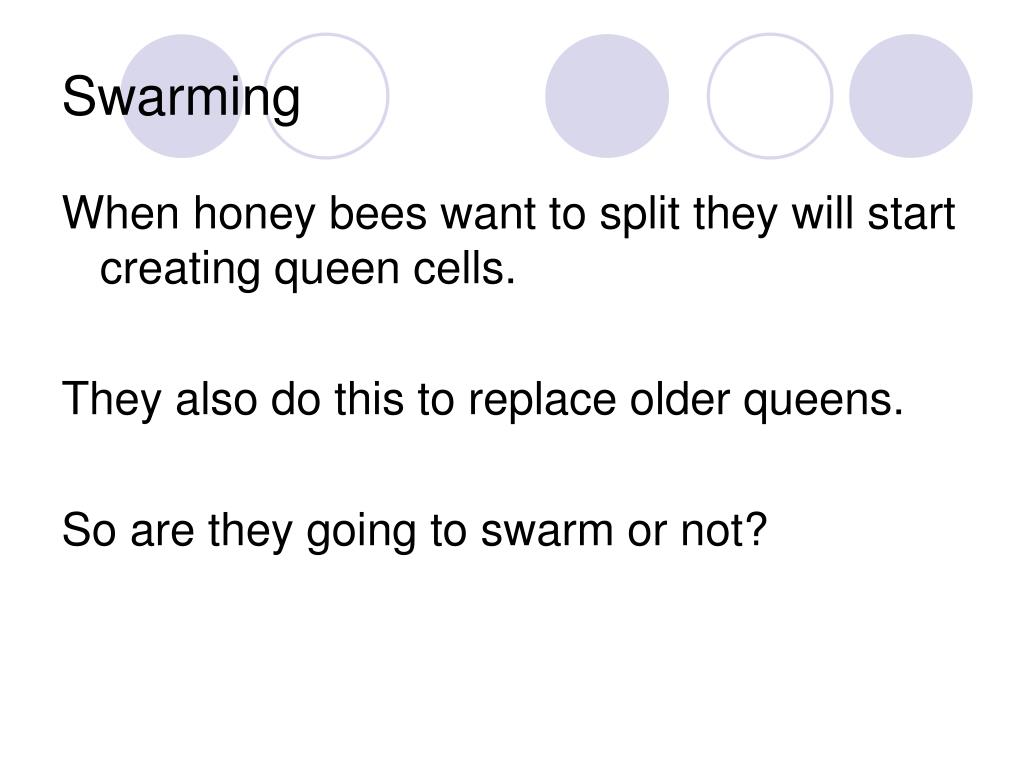 Swarming

When honey bees want to split they will start creating queen cells.

They also do this to replace older queens.

So are they going to swarm or not?